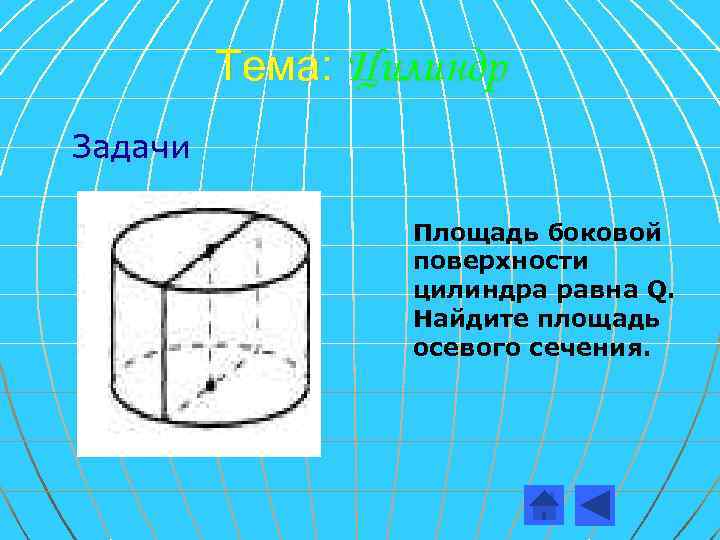 Тема: Цилиндр

Задачи

Площадь боковой поверхности цилиндра равна Q. Найдите площадь осевого сечения.